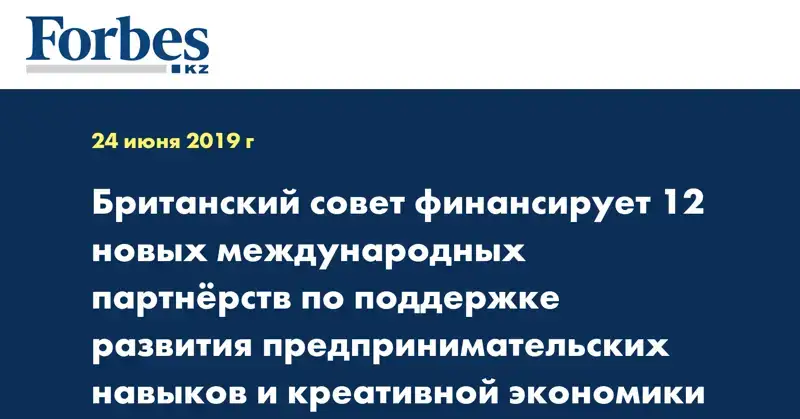 Forbes
KZ

24 июня 2019 г

Британский совет финансирует 12 новых международных партнёрств по поддержке развития предпринимательских навыков и креативной экономики